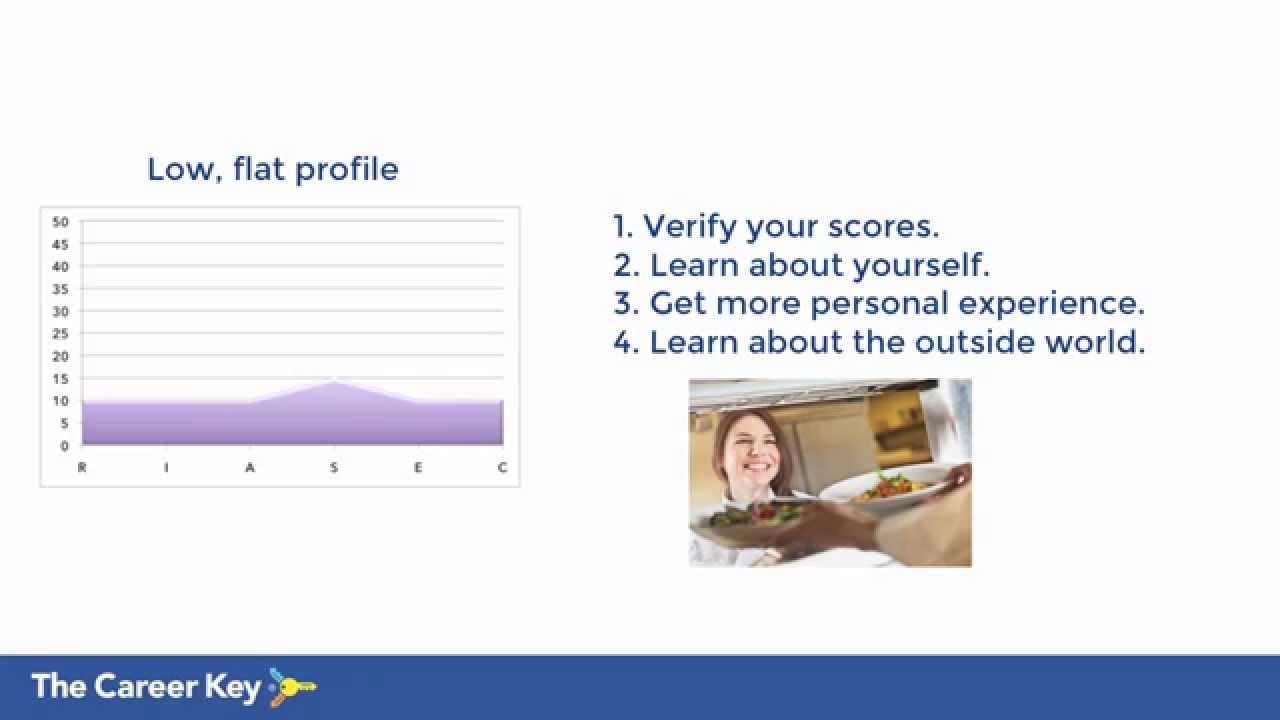 Low, flat profile

50
45
40
35
30
25
20
15
10
5
0

R I A S E C

1. Verify your scores.
2. Learn about yourself.
3. Get more personal experience.
4. Learn about the outside world.

The Career Key